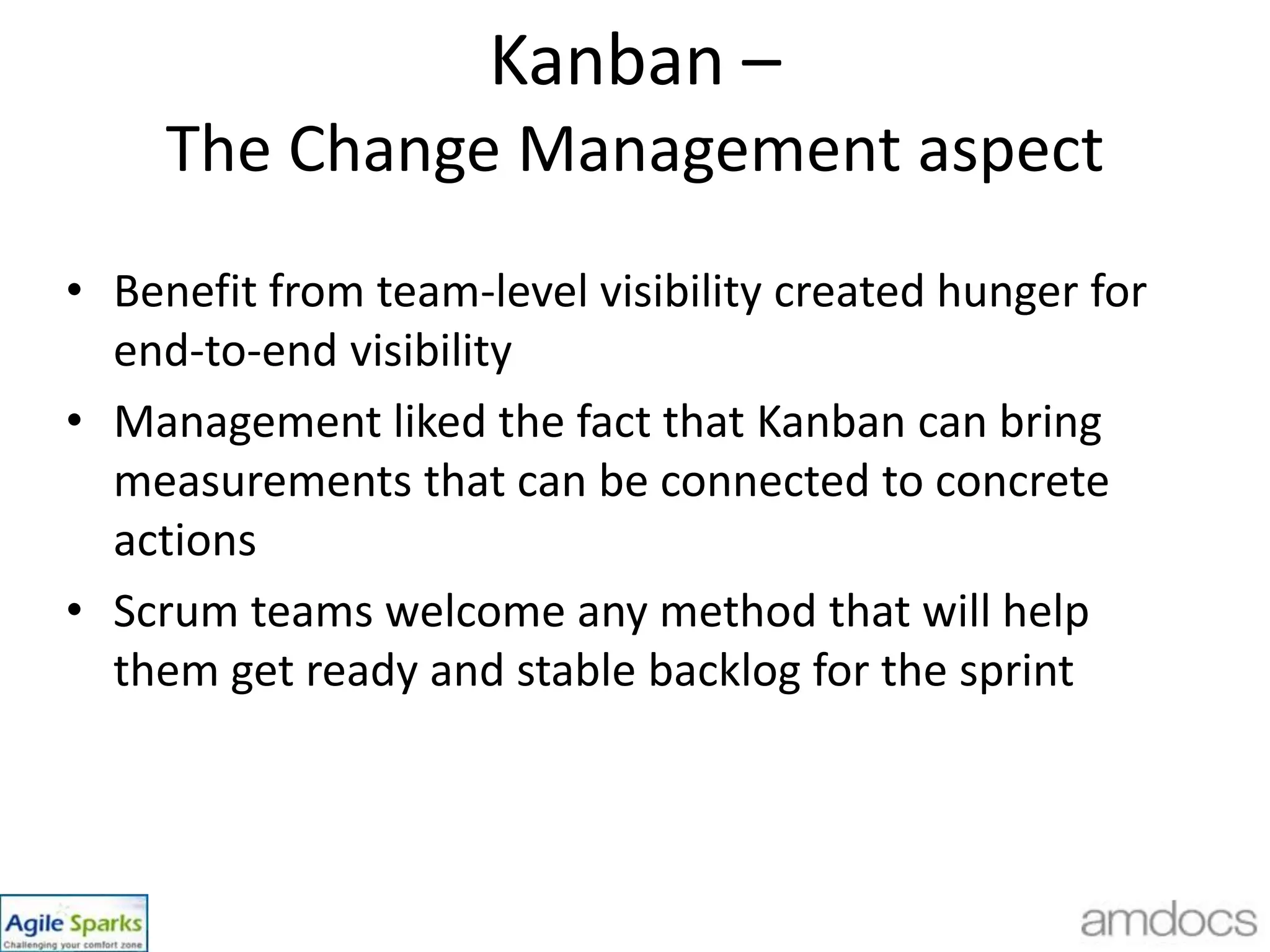 Kanban –
The Change Management aspect

• Benefit from team-level visibility created hunger for end-to-end visibility
• Management liked the fact that Kanban can bring measurements that can be connected to concrete actions
• Scrum teams welcome any method that will help them get ready and stable backlog for the sprint

Agile Sparks
Challenging your comfort zone

amdocs